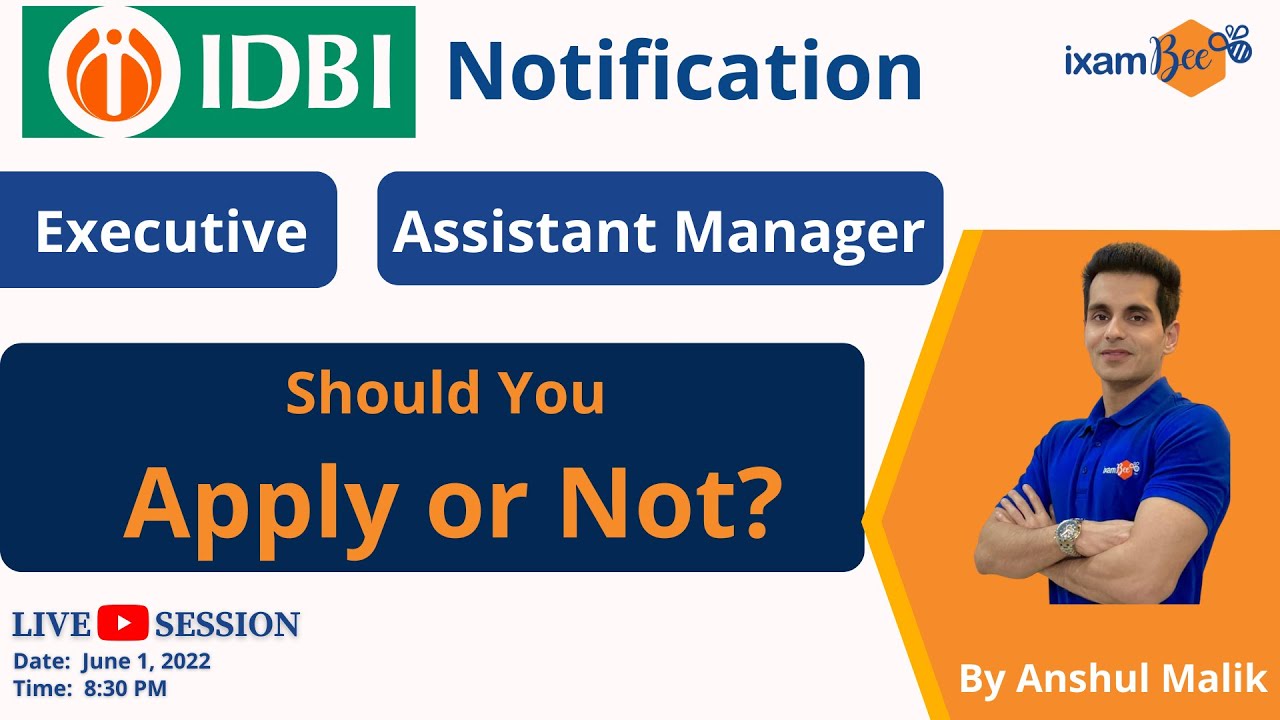 IDBI Notification

ixamBee

Executive

Assistant Manager

Should You

Apply or Not?

ixamBee

LIVE SESSION

Date: June 1, 2022
Time: 8:30 PM

By Anshul Malik